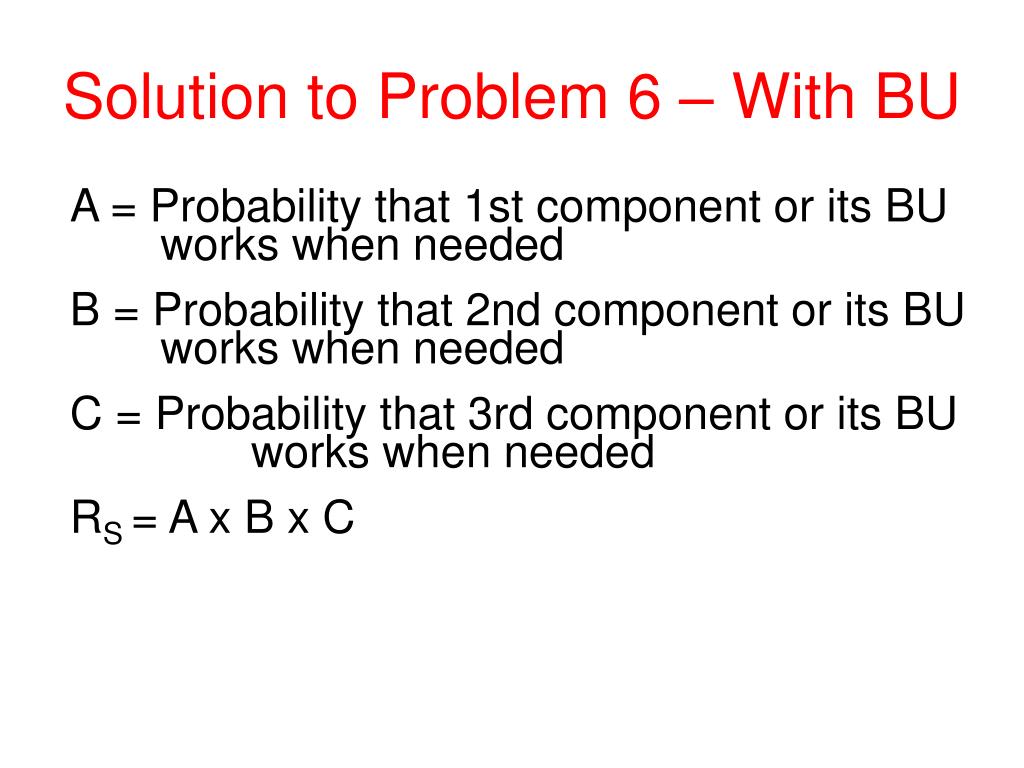 Solution to Problem 6 – With BU

A = Probability that 1st component or its BU works when needed

B = Probability that 2nd component or its BU works when needed

C = Probability that 3rd component or its BU works when needed

$R_S$ = A x B x C